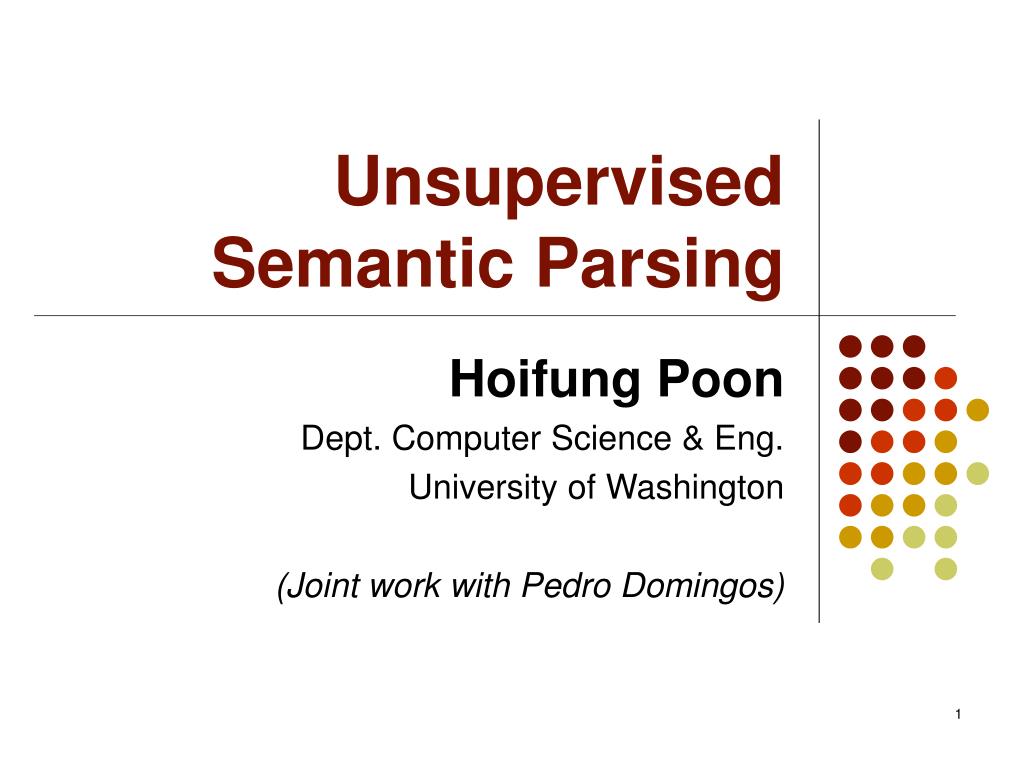 Unsupervised Semantic Parsing

Hoifung Poon

Dept. Computer Science & Eng.

University of Washington

(Joint work with Pedro Domingos)

1